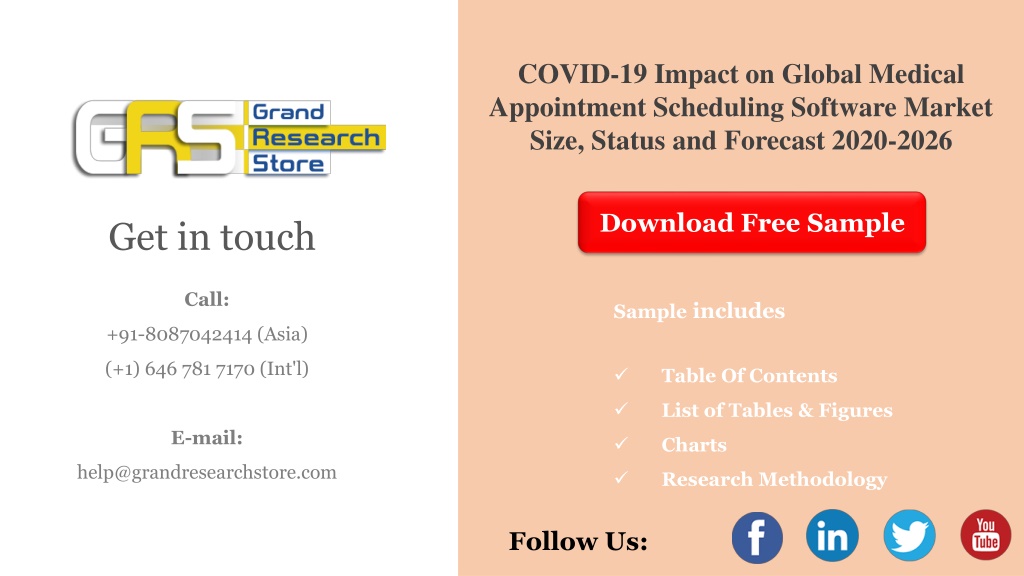 GRS Grand Research Store

Get in touch

Call:
+91-8087042414 (Asia)
(+1) 646 781 7170 (Int'l)

E-mail:
help@grandresearchstore.com

COVID-19 Impact on Global Medical Appointment Scheduling Software Market Size, Status and Forecast 2020-2026

Download Free Sample

Sample includes

✓ Table Of Contents
✓ List of Tables & Figures
✓ Charts
✓ Research Methodology

Follow Us:

f in You Tube